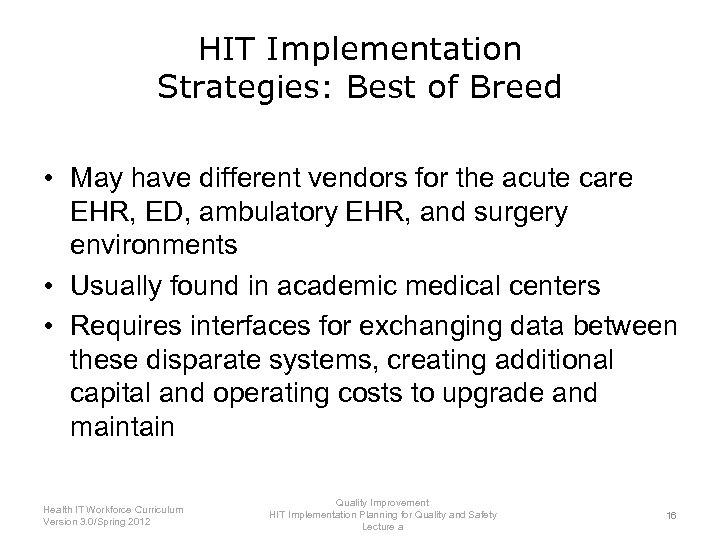 HIT Implementation Strategies: Best of Breed

• May have different vendors for the acute care EHR, ED, ambulatory EHR, and surgery environments
• Usually found in academic medical centers
• Requires interfaces for exchanging data between these disparate systems, creating additional capital and operating costs to upgrade and maintain

Health IT Workforce Curriculum
Version 3.0/Spring 2012

Quality Improvement
HIT Implementation Planning for Quality and Safety
Lecture a

16